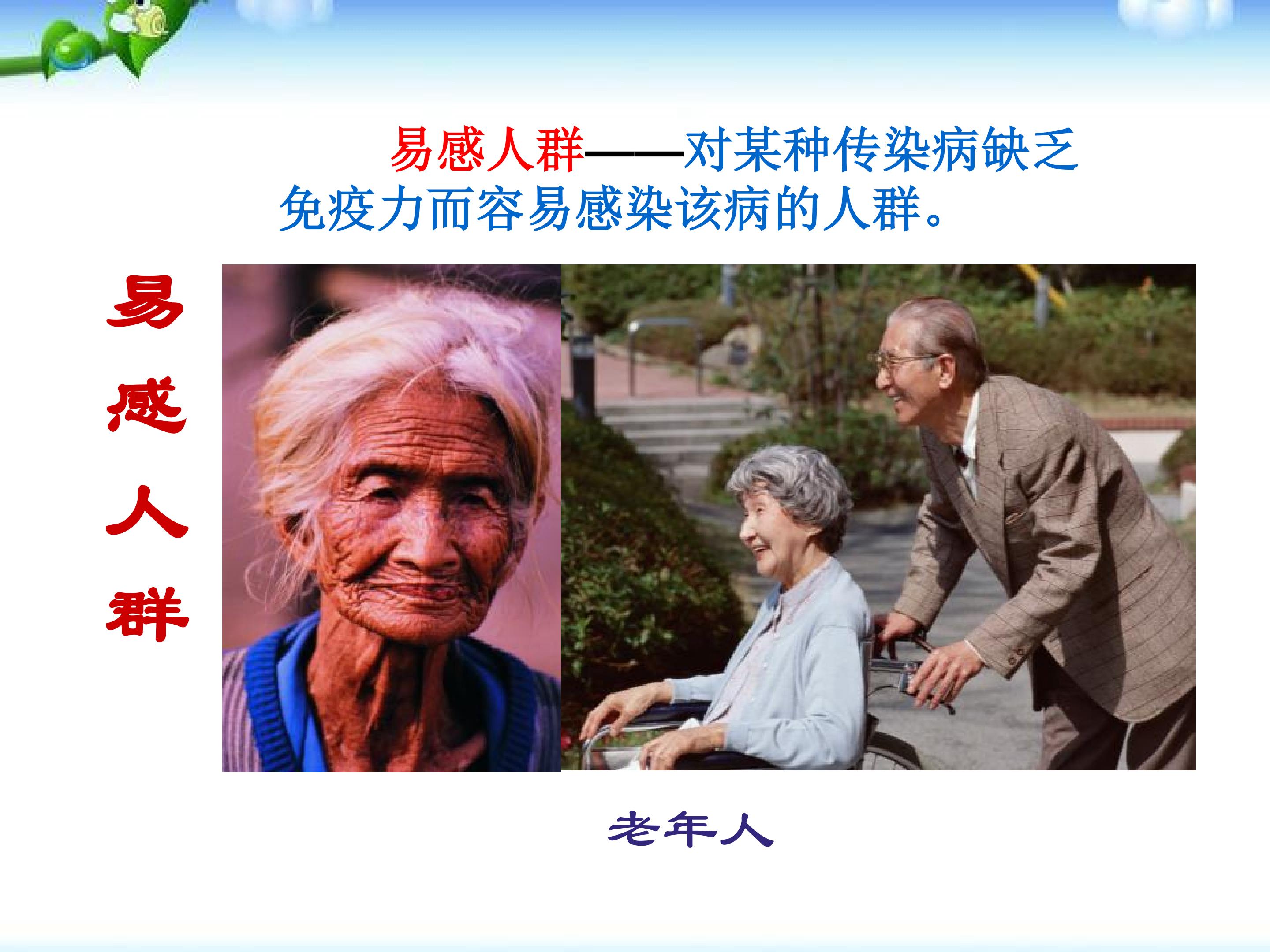 易感人群——对某种传染病缺乏免疫力而容易感染该病的人群。

易感人群

老年人